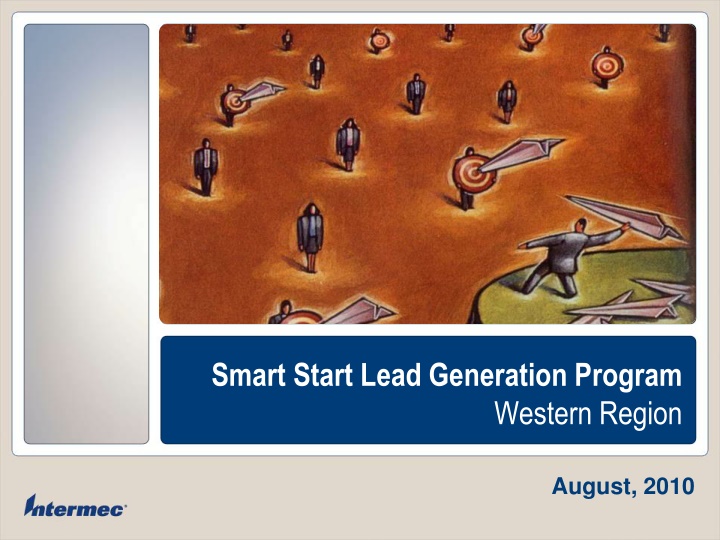 Smart Start Lead Generation Program
Western Region

August, 2010

Intermec